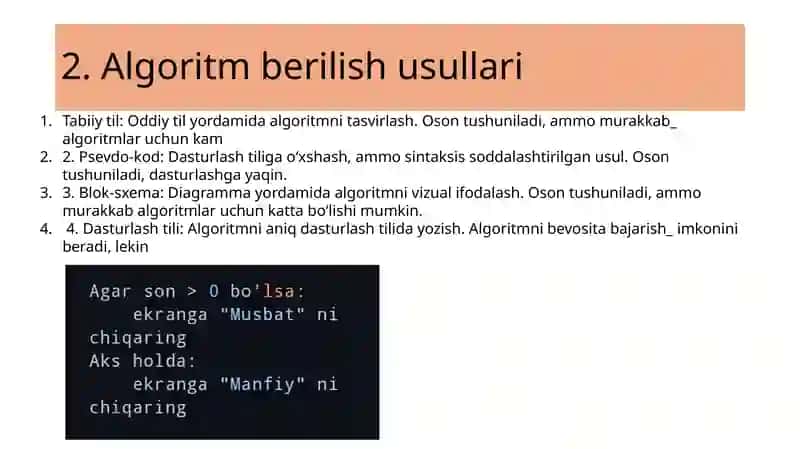 2. Algoritm berilish usullari

1. Tabiiy til: Oddiy til yordamida algoritmni tasvirlash. Oson tushuniladi, ammo murakkab_ algoritmlar uchun kam
2. 2. Psevdo-kod: Dasturlash tiliga o'xshash, ammo sintaksis soddalashtirilgan usul. Oson tushuniladi, dasturlashga yaqin.
3. 3. Blok-sxema: Diagramma yordamida algoritmni vizual ifodalash. Oson tushuniladi, ammo murakkab algoritmlar uchun katta bo'lishi mumkin.
4. 4. Dasturlash tili: Algoritmni aniq dasturlash tilida yozish. Algoritmni bevosita bajarish_ imkonini beradi, lekin

Agar son > 0 bo'lsa:
    ekranga "Musbat" ni chiqaring
Aks holda:
    ekranga "Manfiy" ni chiqaring